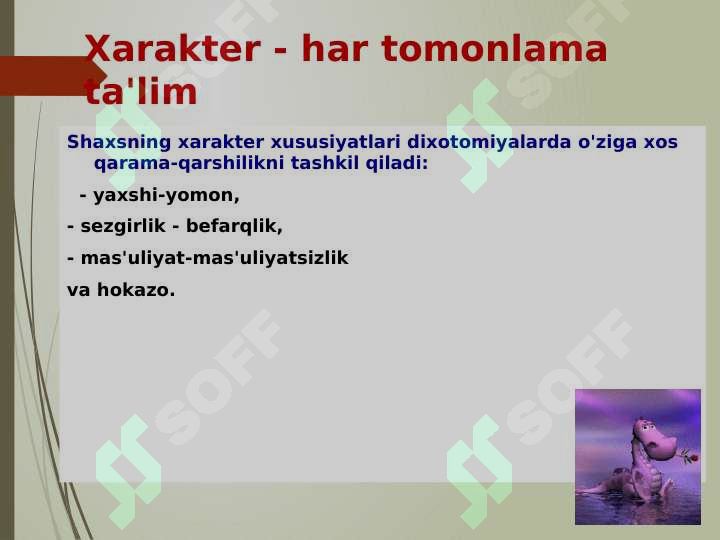 Xarakter - har tomonlama ta'lim

Shaxsning xarakter xususiyatlari dixotomiyalarda o'ziga xos qarama-qarshilikni tashkil qiladi:

- yaxshi-yomon,

- sezgirlik - befarqlik,

- mas'uliyat-mas'uliyatsizlik

va hokazo.

SOFF SOFF SOFF SOFF